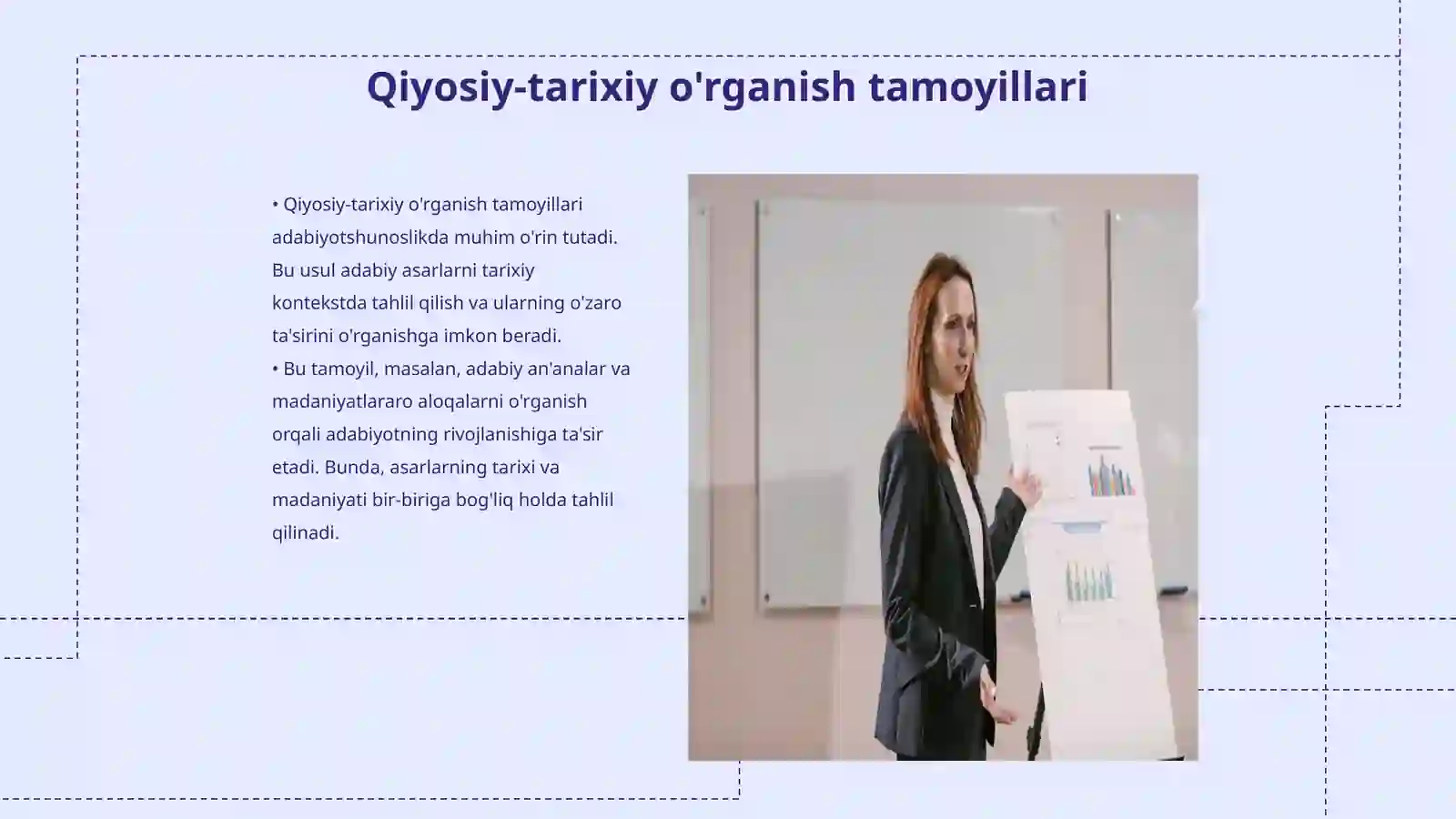 Qiyosiy-tarixiy o'rganish tamoyillari

• Qiyosiy-tarixiy o'rganish tamoyillari adabiyotshunoslikda muhim o'rin tutadi. Bu usul adabiy asarlarni tarixiy kontekstda tahlil qilish va ularning o'zaro ta'sirini o'rganishga imkon beradi.
• Bu tamoyil, masalan, adabiy an'analar va madaniyatlararo aloqalarni o'rganish orqali adabiyotning rivojlanishiga ta'sir etadi. Bunda, asarlarning tarixi va madaniyati bir-biriga bog'liq holda tahlil qilinadi.